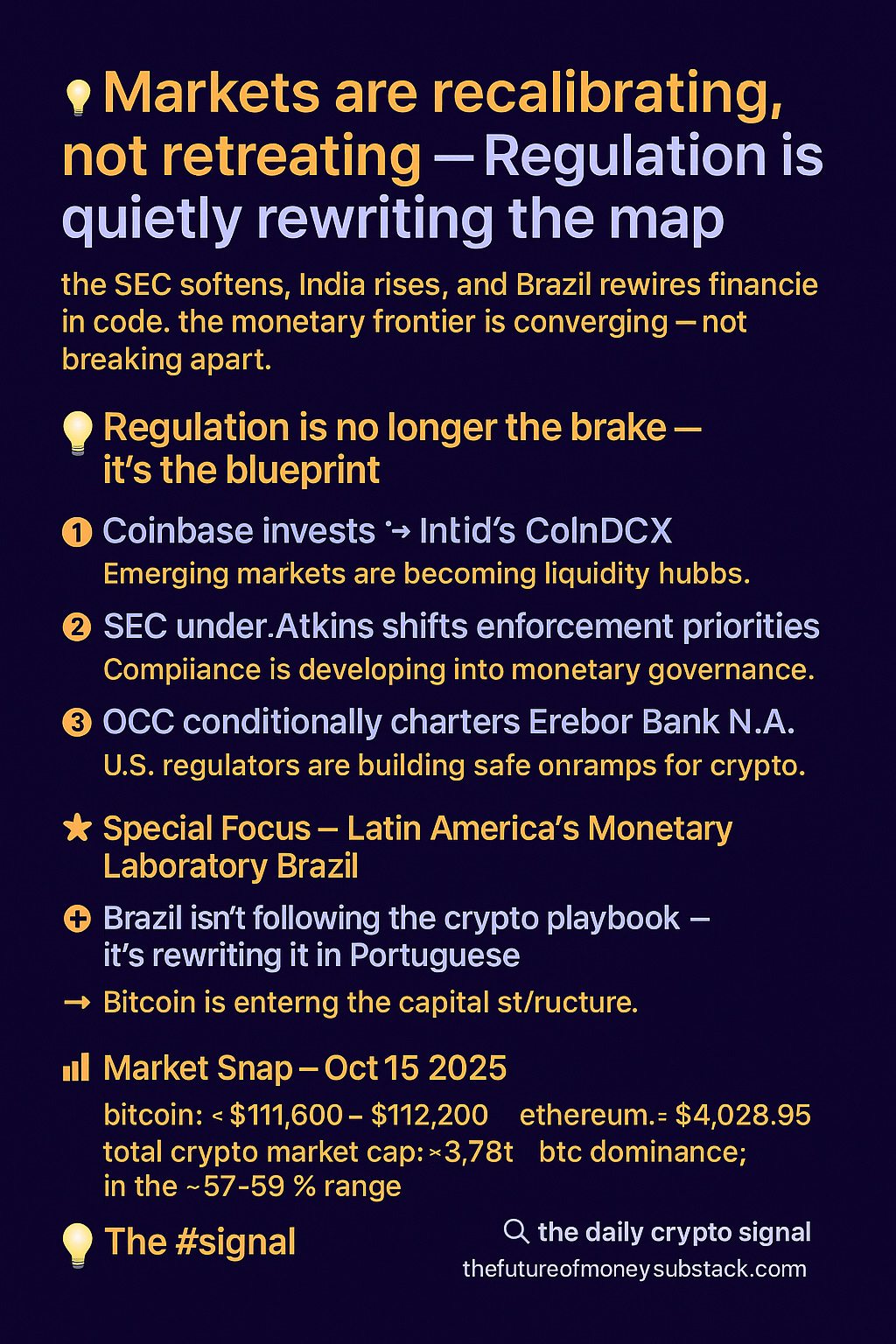 Markets are recalibrating, not retreating — Regulation is quietly rewriting the map

the SEC softens, India rises, and Brazil rewires financie in code. the monetary frontier is converging — not breaking apart.

Regulation is no longer the brake — it's the blueprint

1 Coinbase invests → Intid's ColnDCX
Emerging markets are becoming liquidity hubbs.

2 SEC under.Atkins shifts enforcement priorities
Compiiance is developing into monetary governance.

3 OCC conditionally charters Erebor Bank N.A.
U.S. regulators are building safe onramps for crypto.

Special Focus — Latin America's Monetary Laboratory Brazil

Brazil isn't following the crypto playbook — it's rewriting it in Portuguese

→ Bitcoin is enterng the capital st/ructure.

Market Snap — Oct 15 2025
bitcoin: < $111,600 – $112,200 ethereum.= $4,028.95
total crypto market cap: ≈3,78t btc dominance; in the ~57-59 % range

The #signal

the daily crypto signal
thefutureofmoney substack.com